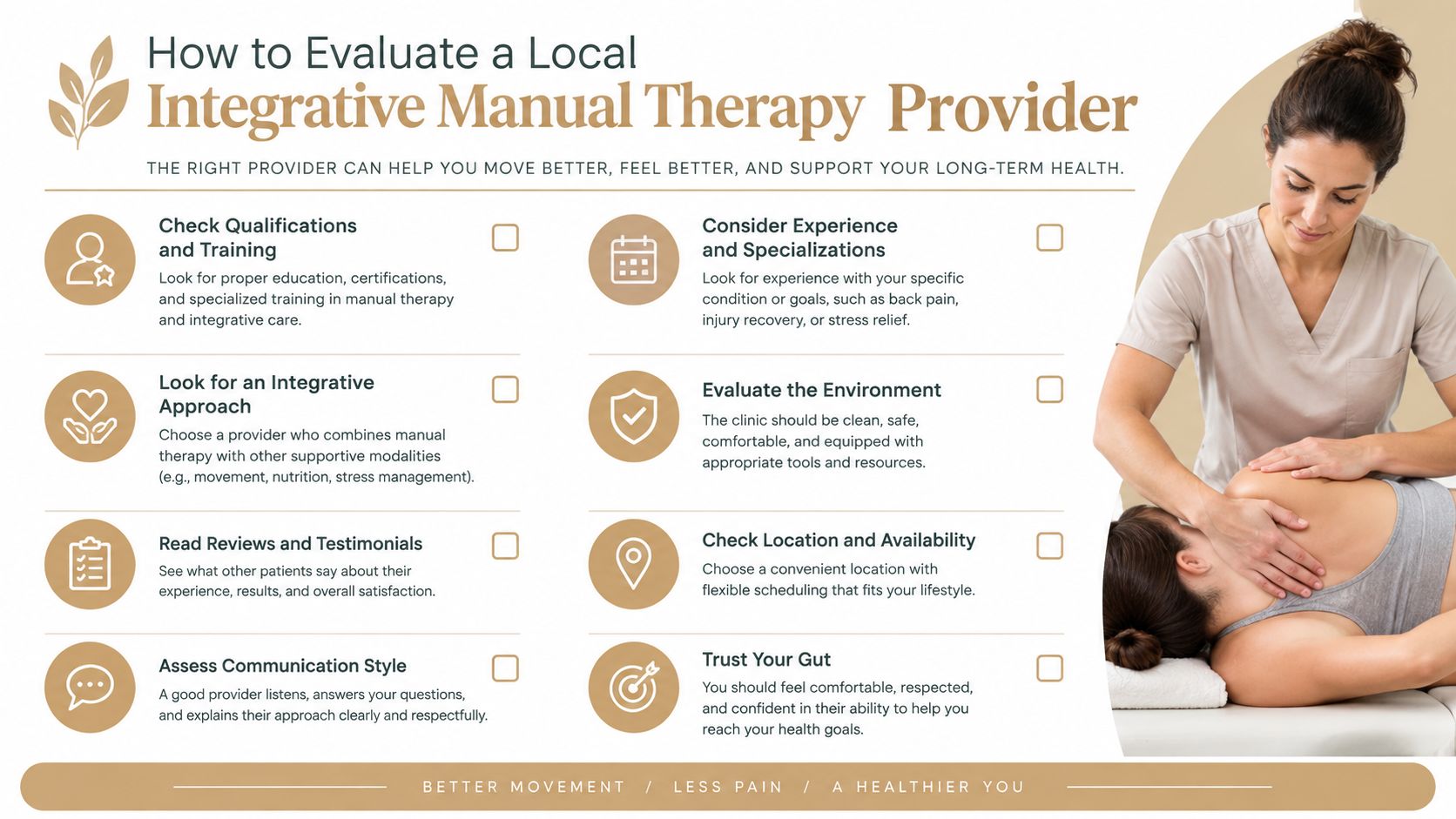 How to Evaluate a Local
Integrative Manual Therapy Provider

THE RIGHT PROVIDER CAN HELP YOU MOVE BETTER, FEEL BETTER, AND SUPPORT YOUR LONG-TERM HEALTH.

Check Qualifications and Training
Look for proper education, certifications, and specialized training in manual therapy and integrative care.

Look for an Integrative Approach
Choose a provider who combines manual therapy with other supportive modalities (e.g., movement, nutrition, stress management).

Read Reviews and Testimonials
See what other patients say about their experience, results, and overall satisfaction.

Assess Communication Style
A good provider listens, answers your questions, and explains their approach clearly and respectfully.

Consider Experience and Specializations
Look for experience with your specific condition or goals, such as back pain, injury recovery, or stress relief.

Evaluate the Environment
The clinic should be clean, safe, comfortable, and equipped with appropriate tools and resources.

Check Location and Availability
Choose a convenient location with flexible scheduling that fits your lifestyle.

Trust Your Gut
You should feel comfortable, respected, and confident in their ability to help you reach your health goals.

BETTER MOVEMENT / LESS PAIN / A HEALTHIER YOU